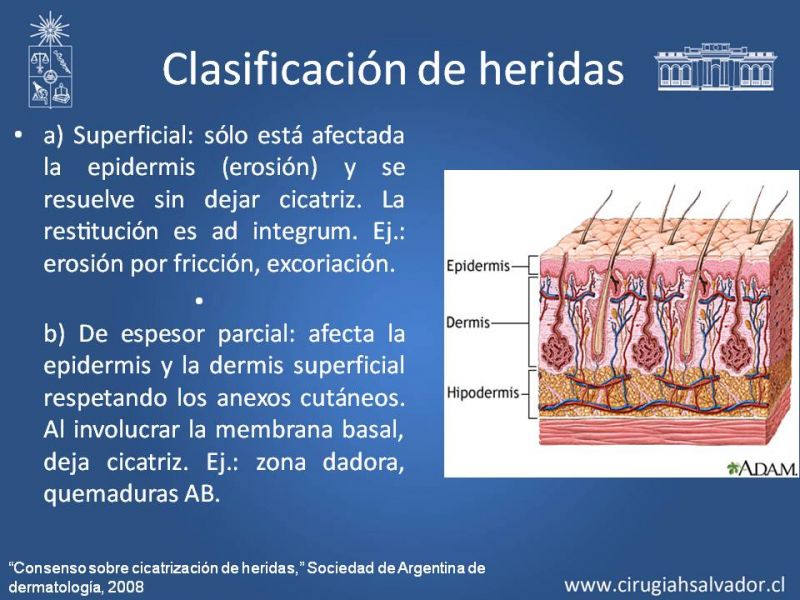 Clasificación de heridas

• a) Superficial: sólo está afectada la epidermis (erosión) y se resuelve sin dejar cicatriz. La restitución es ad integrum. Ej.: erosión por fricción, excoriación.

•

b) De espesor parcial: afecta la epidermis y la dermis superficial respetando los anexos cutáneos. Al involucrar la membrana basal, deja cicatriz. Ej.: zona dadora, quemaduras AB.

Epidermis
Dermis
Hipodermis
A.D.A.M.

"Consenso sobre cicatrización de heridas," Sociedad de Argentina de dermatología, 2008

www.cirugiahsalvador.cl